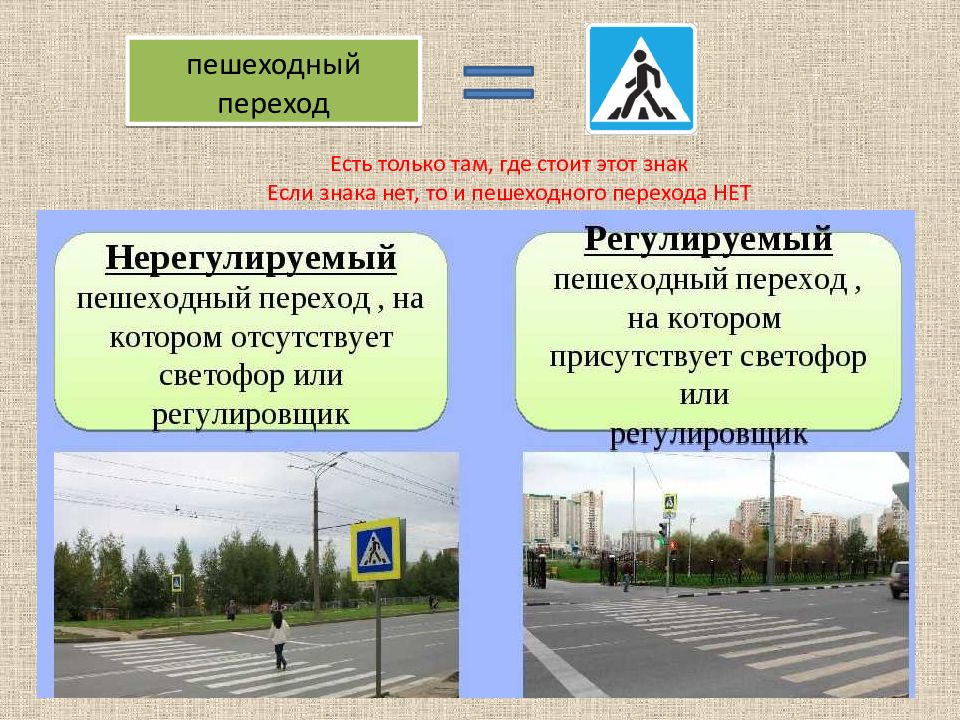 пешеходный переход

Есть только там, где стоит этот знак
Если знака нет, то и пешеходного перехода НЕТ

Нерегулируемый пешеходный переход , на котором отсутствует светофор или регулировщик

Регулируемый пешеходный переход , на котором присутствует светофор или регулировщик